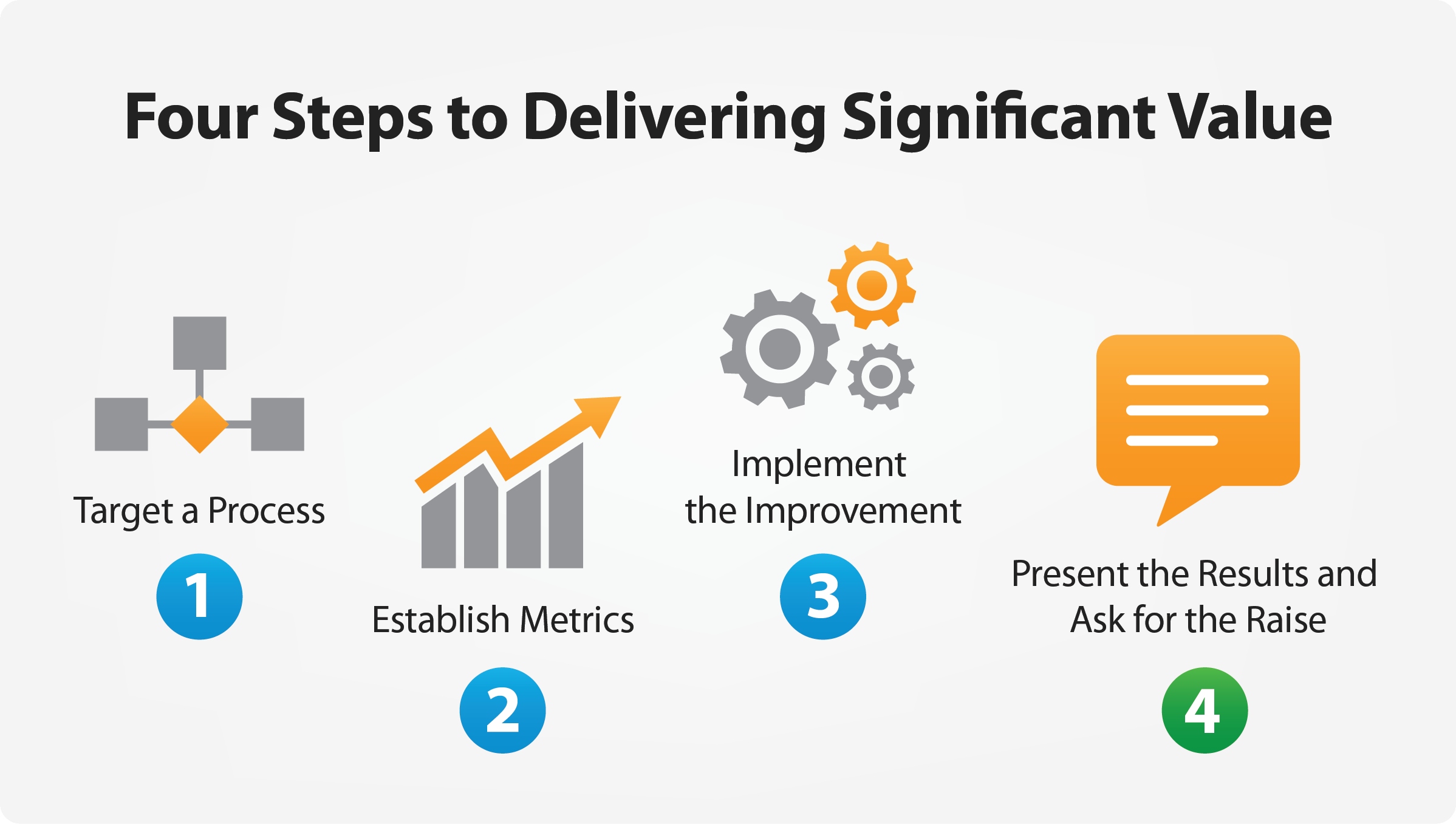 Four Steps to Delivering Significant Value

Target a Process

1

Establish Metrics

2

Implement the Improvement

3

Present the Results and Ask for the Raise

4